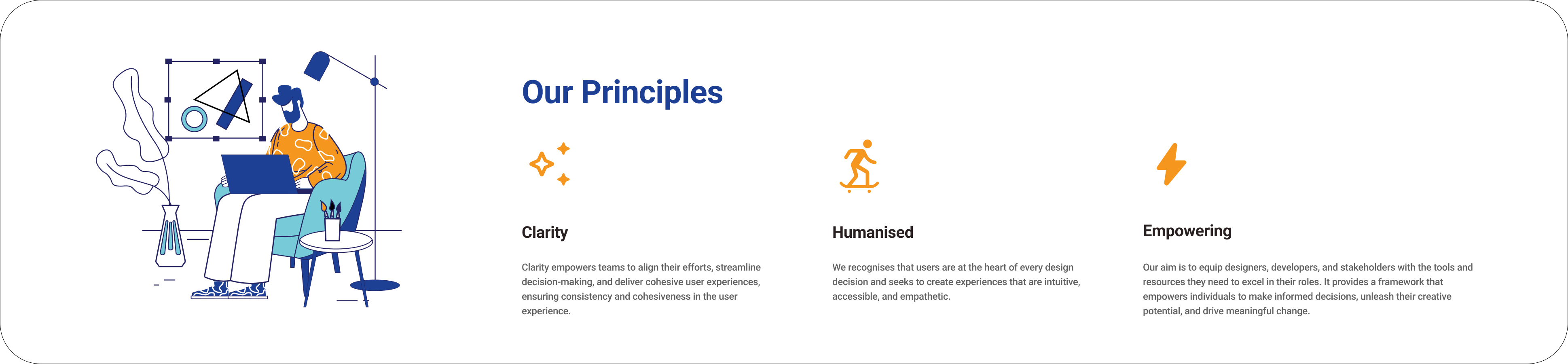 Our Principles

Clarity

Clarity empowers teams to align their efforts, streamline decision-making, and deliver cohesive user experiences, ensuring consistency and cohesiveness in the user experience.

Humanised

We recognises that users are at the heart of every design decision and seeks to create experiences that are intuitive, accessible, and empathetic.

Empowering

Our aim is to equip designers, developers, and stakeholders with the tools and resources they need to excel in their roles. It provides a framework that empowers individuals to make informed decisions, unleash their creative potential, and drive meaningful change.